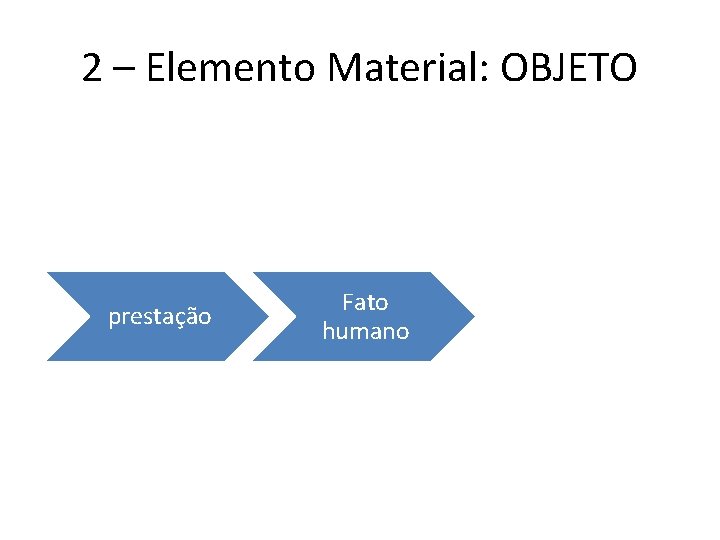 2 – Elemento Material: OBJETO

prestação

Fato humano